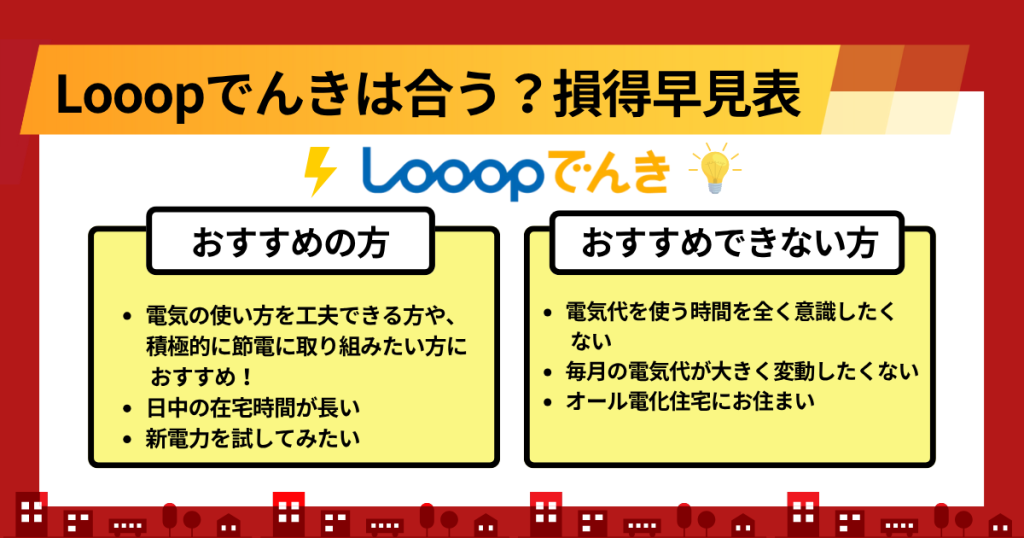 Looopでんきは合う？損得早見表

Looopでんき

おすすめの方

- 電気の使い方を工夫できる方や、積極的に節電に取り組みたい方におすすめ！
- 日中の在宅時間が長い
- 新電力を試してみたい

おすすめできない方

- 電気代を使う時間を全く意識したくない
- 毎月の電気代が大きく変動したくない
- オール電化住宅にお住まい